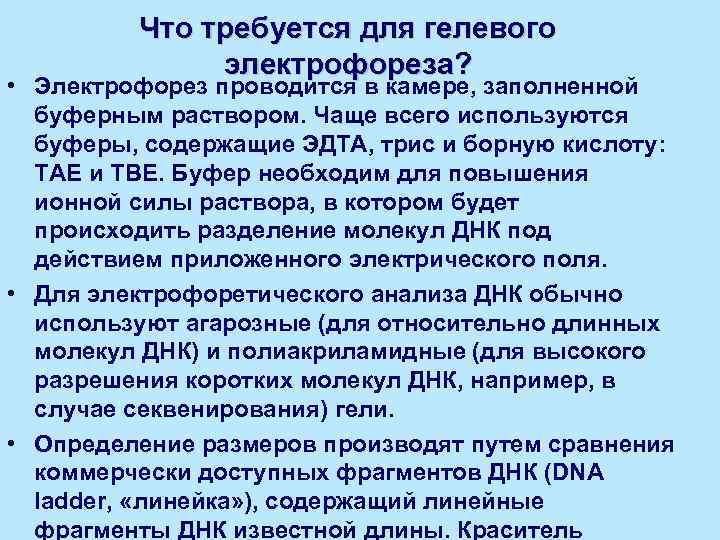 Что требуется для гелевого электрофореза?

• Электрофорез проводится в камере, заполненной буферным раствором. Чаще всего используются буферы, содержащие ЭДТА, трис и борную кислоту: TAE и TBE. Буфер необходим для повышения ионной силы раствора, в котором будет происходить разделение молекул ДНК под действием приложенного электрического поля.

• Для электрофоретического анализа ДНК обычно используют агарозные (для относительно длинных молекул ДНК) и полиакриламидные (для высокого разрешения коротких молекул ДНК, например, в случае секвенирования) гели.

• Определение размеров производят путем сравнения коммерчески доступных фрагментов ДНК (DNA ladder, «линейка»), содержащий линейные фрагменты ДНК известной длины. Краситель